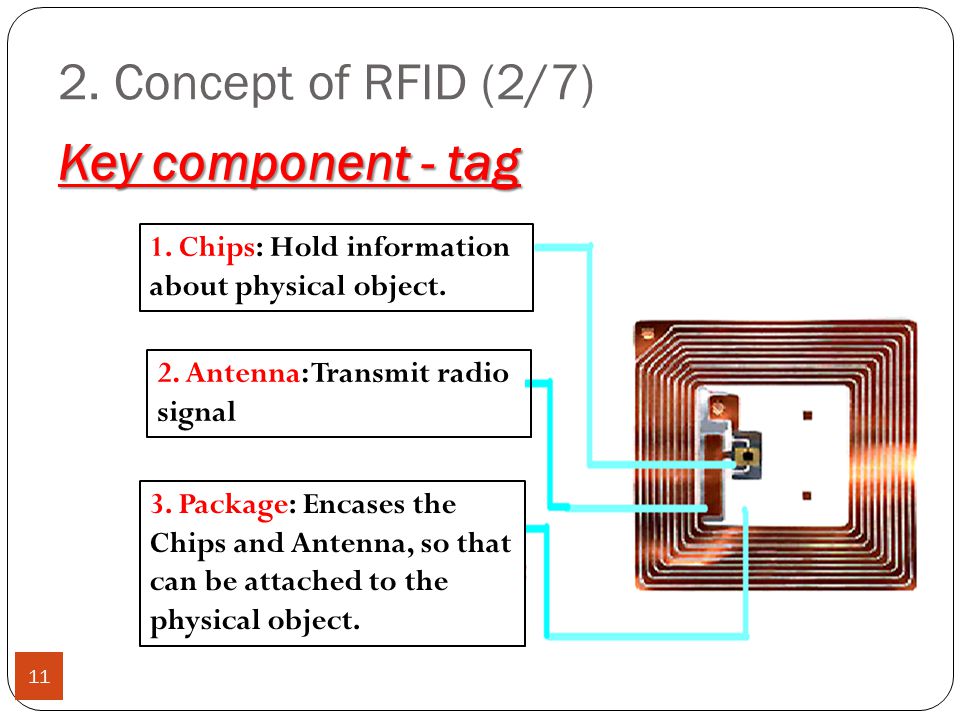 2. Concept of RFID (2/7)

Key component - tag

1. Chips: Hold information about physical object.

2. Antenna:Transmit radio signal

3. Package: Encases the Chips and Antenna, so that can be attached to the physical object.

11